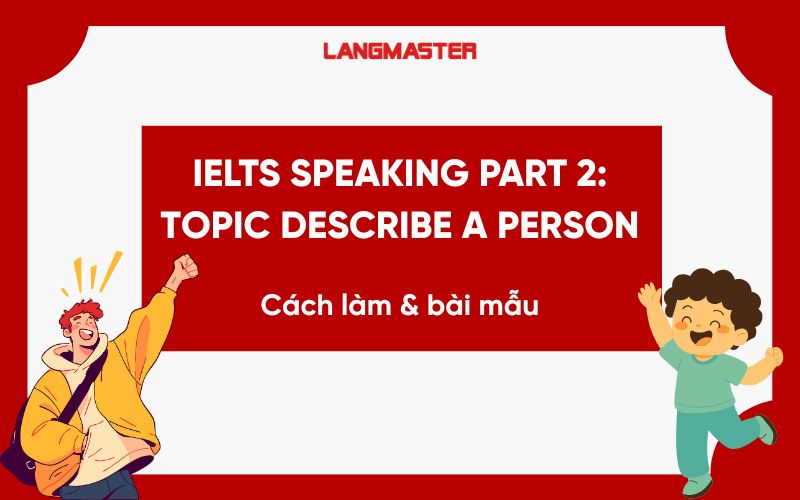 LANGMASTER

IELTS SPEAKING PART 2: TOPIC DESCRIBE A PERSON

Cách làm & bài mẫu